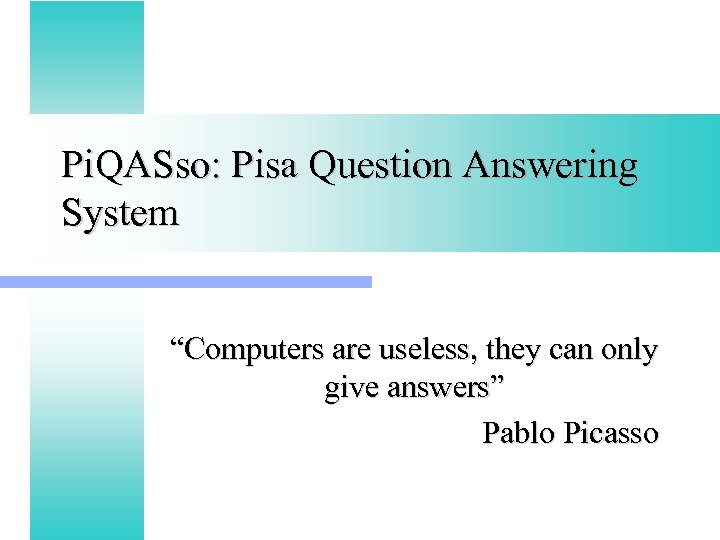 PiQASso: Pisa Question Answering System

“Computers are useless, they can only give answers”

Pablo Picasso